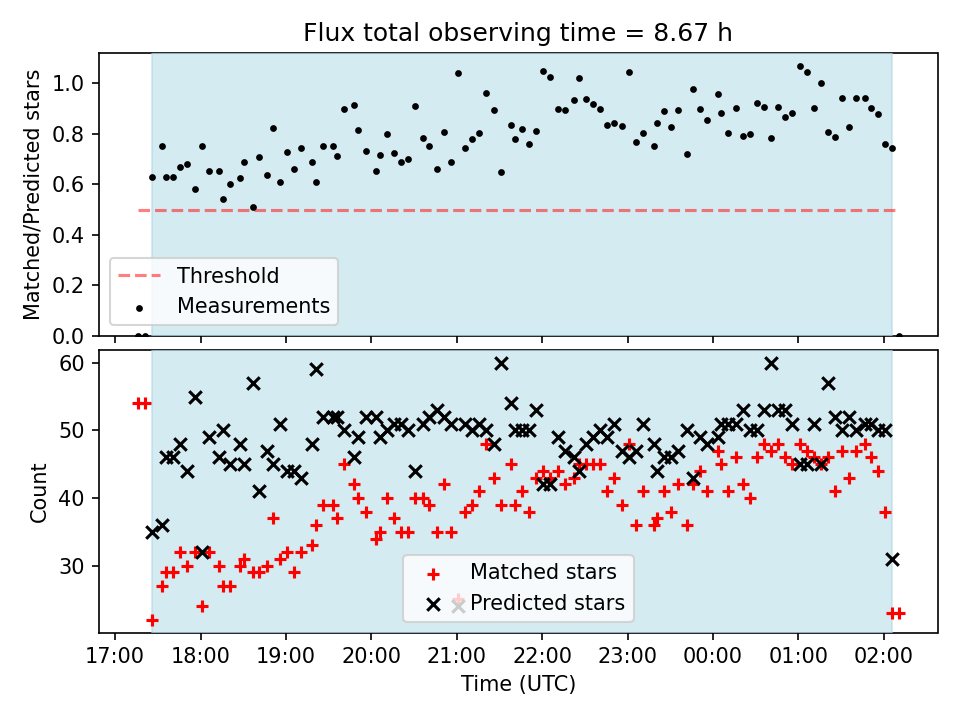 Flux total observing time = 8.67 h

Matched/Predicted stars

1.0
0.8
0.6
0.4
0.2
0.0

Threshold
Measurements

Count

60
50
40
30

Matched stars
Predicted stars

17:00
18:00
19:00
20:00
21:00
22:00
23:00
00:00
01:00
02:00

Time (UTC)